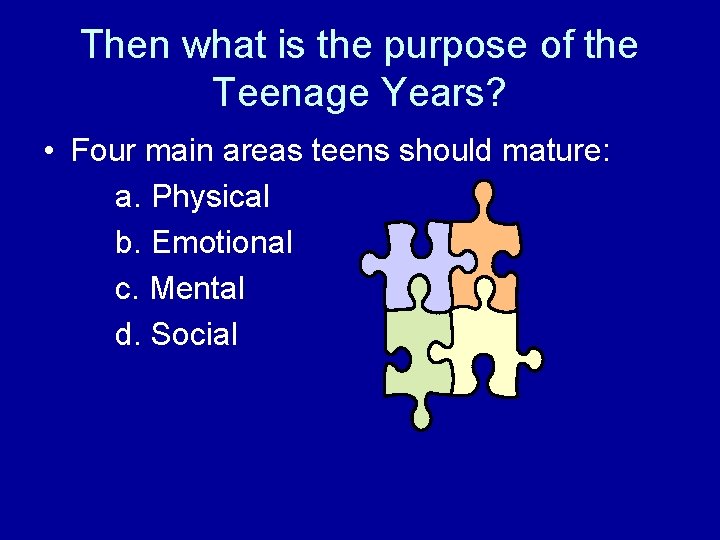 Then what is the purpose of the Teenage Years?

• Four main areas teens should mature:

a. Physical
b. Emotional
c. Mental
d. Social